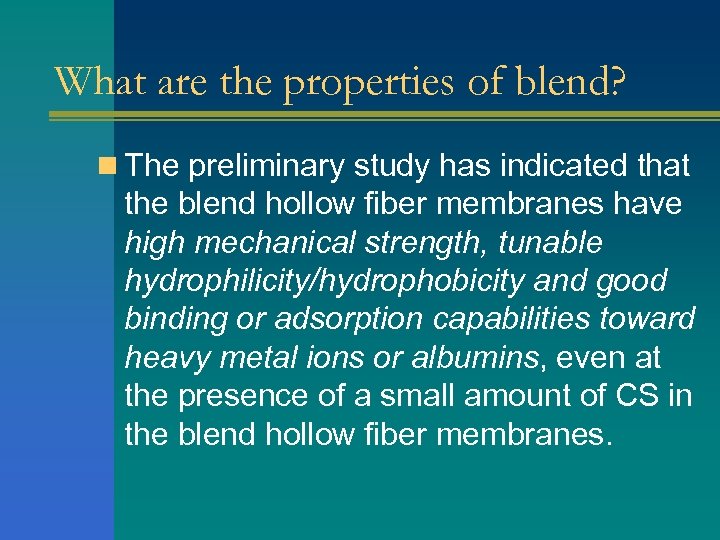 What are the properties of blend?

The preliminary study has indicated that the blend hollow fiber membranes have high mechanical strength, tunable hydrophilicity/hydrophobicity and good binding or adsorption capabilities toward heavy metal ions or albumins, even at the presence of a small amount of CS in the blend hollow fiber membranes.